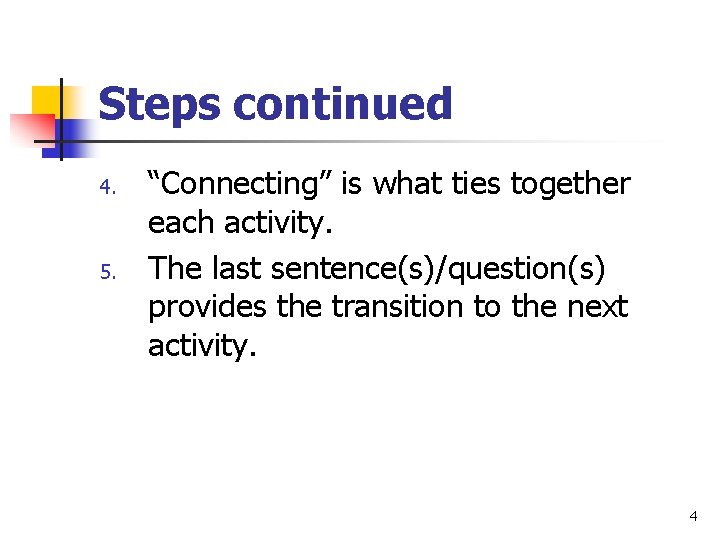 Steps continued

4. “Connecting” is what ties together each activity.

5. The last sentence(s)/question(s) provides the transition to the next activity.

4